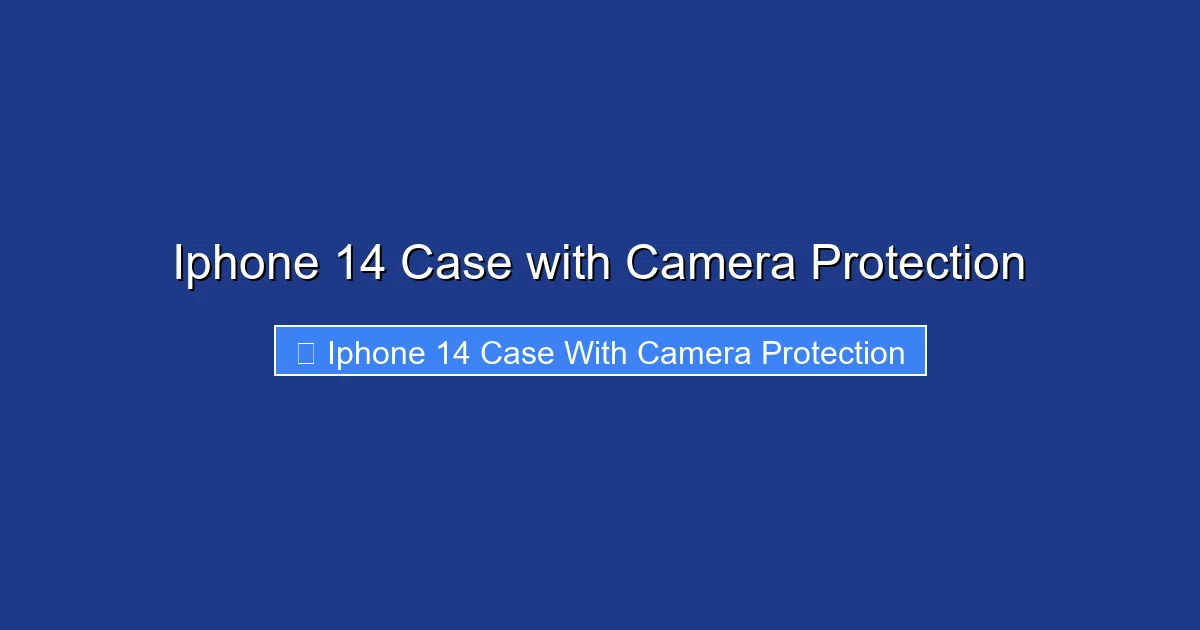 Iphone 14 Case with Camera Protection

Iphone 14 Case With Camera Protection